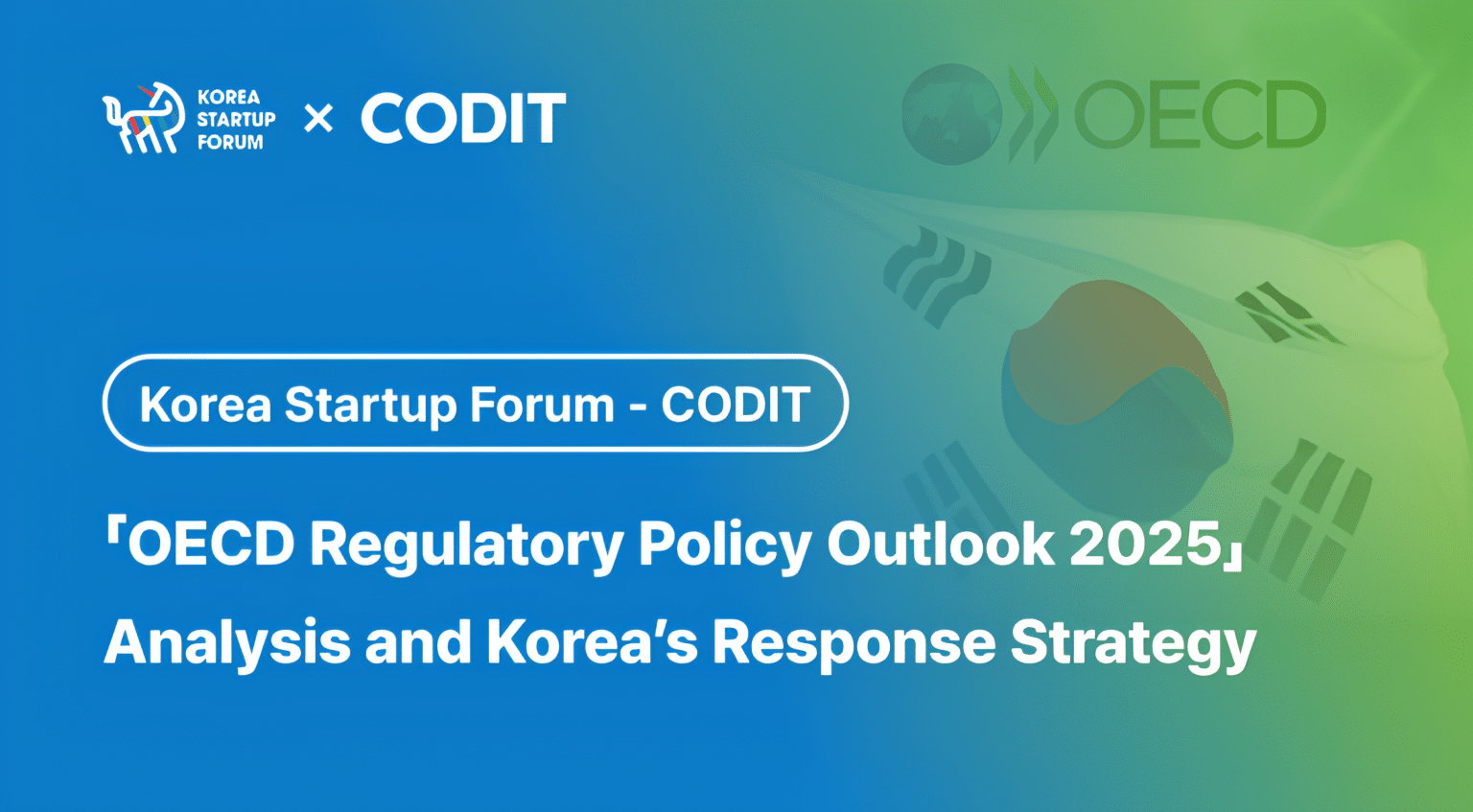 KOREA STARTUP FORUM × CODIT

OECD

Korea Startup Forum - CODIT

「OECD Regulatory Policy Outlook 2025」 Analysis and Korea's Response Strategy